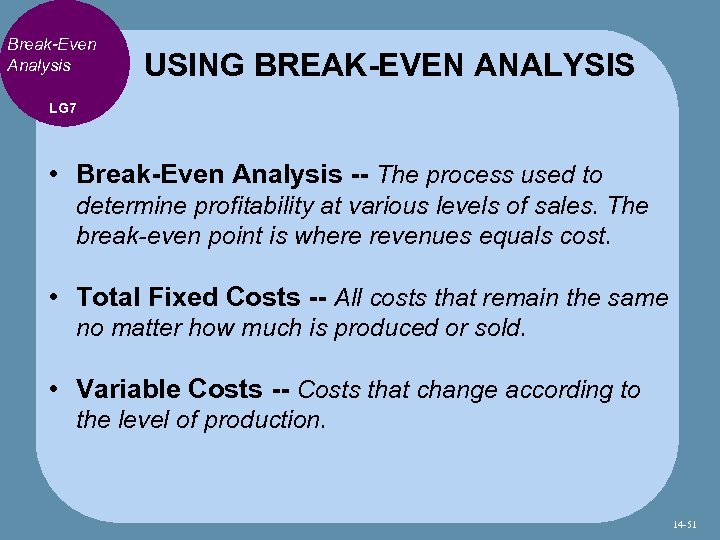 Break-Even Analysis

LG7

USING BREAK-EVEN ANALYSIS

• Break-Even Analysis -- The process used to determine profitability at various levels of sales. The break-even point is where revenues equals cost.

• Total Fixed Costs -- All costs that remain the same no matter how much is produced or sold.

• Variable Costs -- Costs that change according to the level of production.

14-51